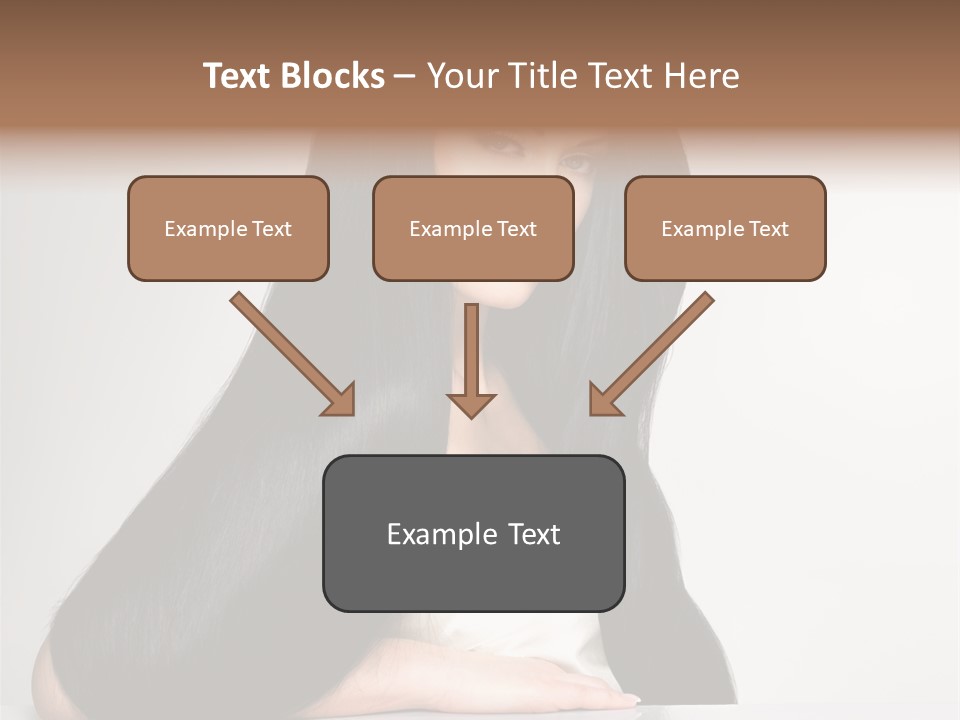 Text Blocks – Your Title Text Here

Example Text

Example Text

Example Text

Example Text